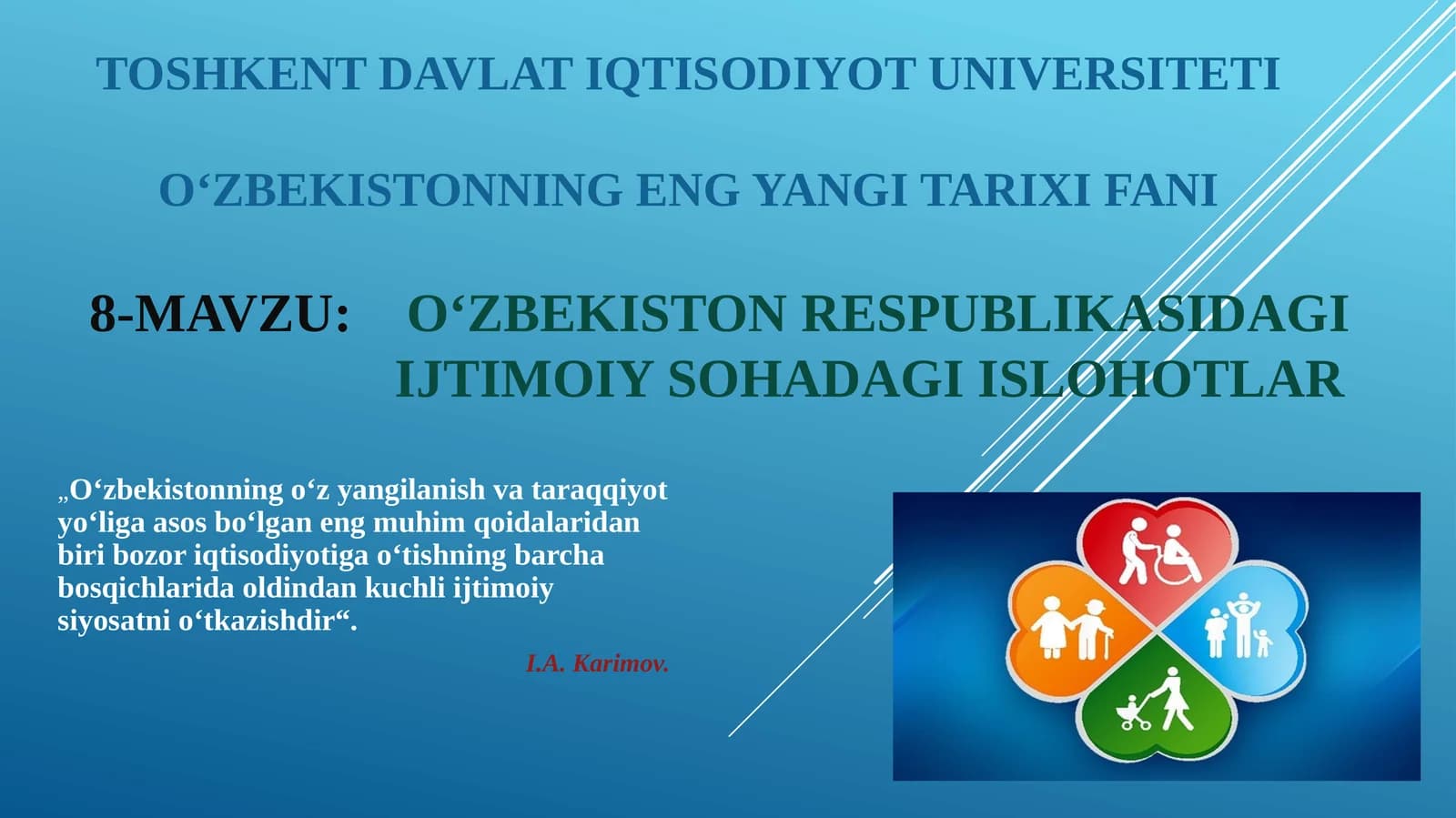 TOSHKENT DAVLAT IQTISODIYOT UNIVERSITETI

O‘ZBEKISTONNING ENG YANGI TARIXI FANI

8-MAVZU: O‘ZBEKISTON RESPUBLIKASIDAGI IJTIMOIY SOHADAGI ISLOHOTLAR

„O‘zbekistonning o‘z yangilanish va taraqqiyot yo‘liga asos bo‘lgan eng muhim qoidalaridan biri bozor iqtisodiyotiga o‘tishning barcha bosqichlarida oldindan kuchli ijtimoiy siyosatni o‘tkazishdir“.

I.A. Karimov.